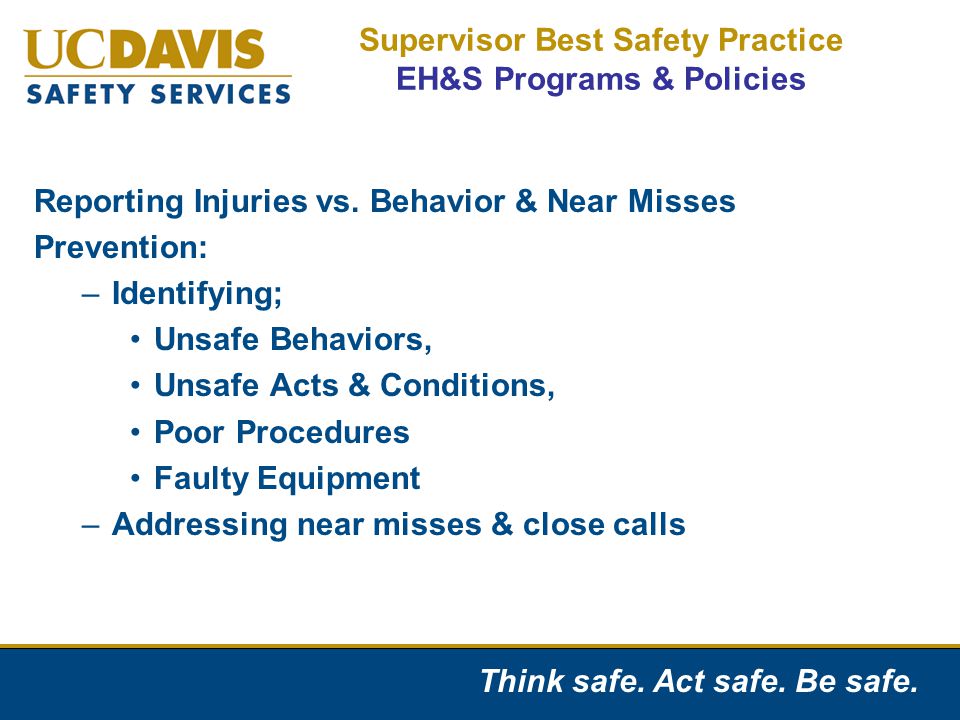 UCDAVIS
SAFETY SERVICES

Supervisor Best Safety Practice
EH&S Programs & Policies

Reporting Injuries vs. Behavior & Near Misses
Prevention:
– Identifying;
• Unsafe Behaviors,
• Unsafe Acts & Conditions,
• Poor Procedures
• Faulty Equipment
– Addressing near misses & close calls

Think safe. Act safe. Be safe.